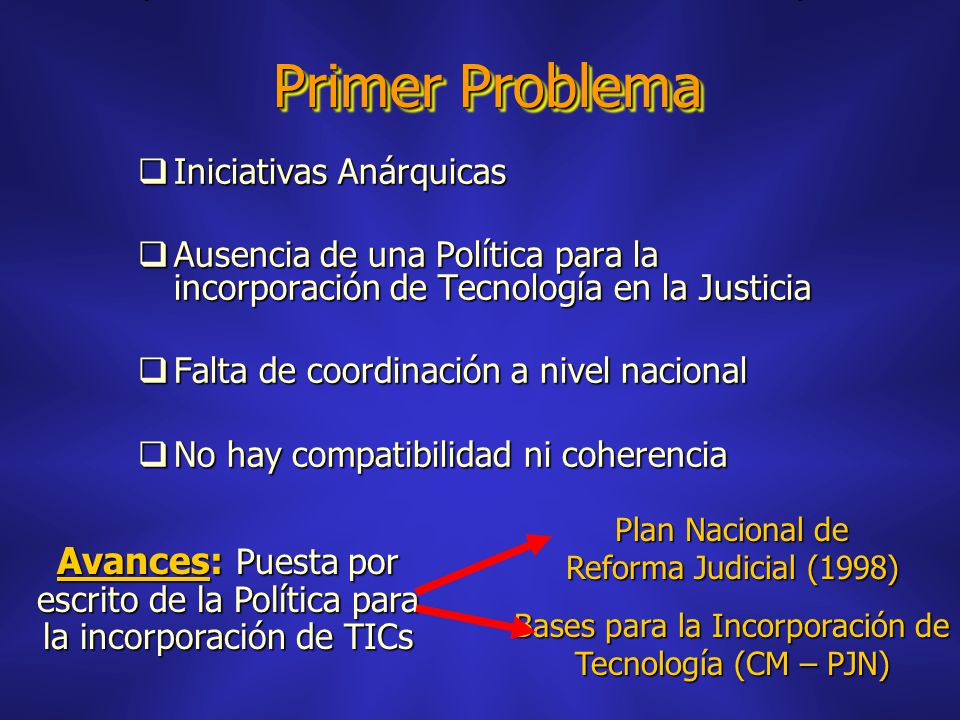 Primer Problema

❑ Iniciativas Anárquicas

❑ Ausencia de una Política para la incorporación de Tecnología en la Justicia

❑ Falta de coordinación a nivel nacional

❑ No hay compatibilidad ni coherencia

Avances: Puesta por escrito de la Política para la incorporación de TICs

Plan Nacional de Reforma Judicial (1998)

Bases para la Incorporación de Tecnología (CM – PJN)